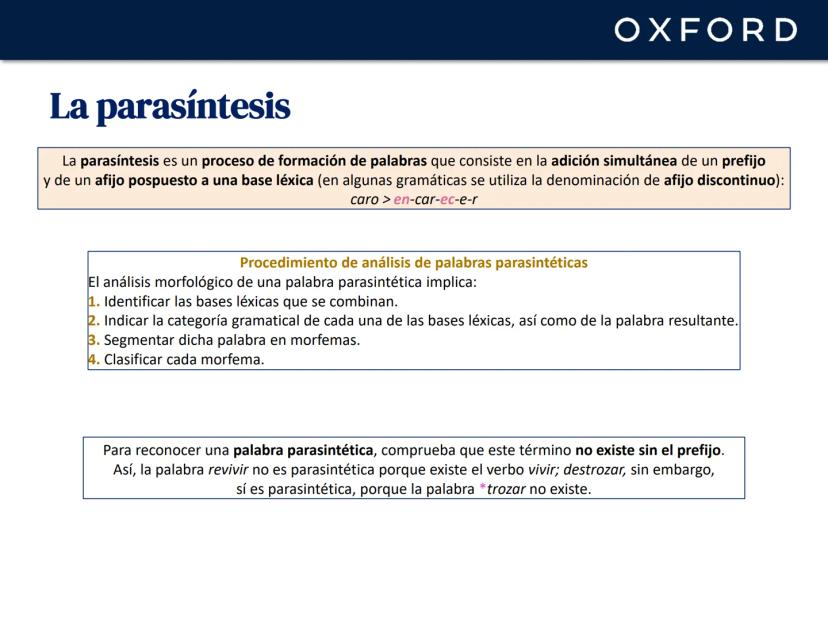 OXFORD

La parasíntesis

La parasíntesis es un proceso de formación de palabras que consiste en la adición simultánea de un prefijo y de un afijo pospuesto a una base léxica (en algunas gramáticas se utiliza la denominación de afijo discontinuo): caro > en-car-ec-e-r

Procedimiento de análisis de palabras parasintéticas
El análisis morfológico de una palabra parasintética implica:
1. Identificar las bases léxicas que se combinan.
2. Indicar la categoría gramatical de cada una de las bases léxicas, así como de la palabra resultante.
3. Segmentar dicha palabra en morfemas.
4. Clasificar cada morfema.

Para reconocer una palabra parasintética, comprueba que este término no existe sin el prefijo. Así, la palabra revivir no es parasintética porque existe el verbo vivir; destrozar, sin embargo, sí es parasintética, porque la palabra *trozar no existe.